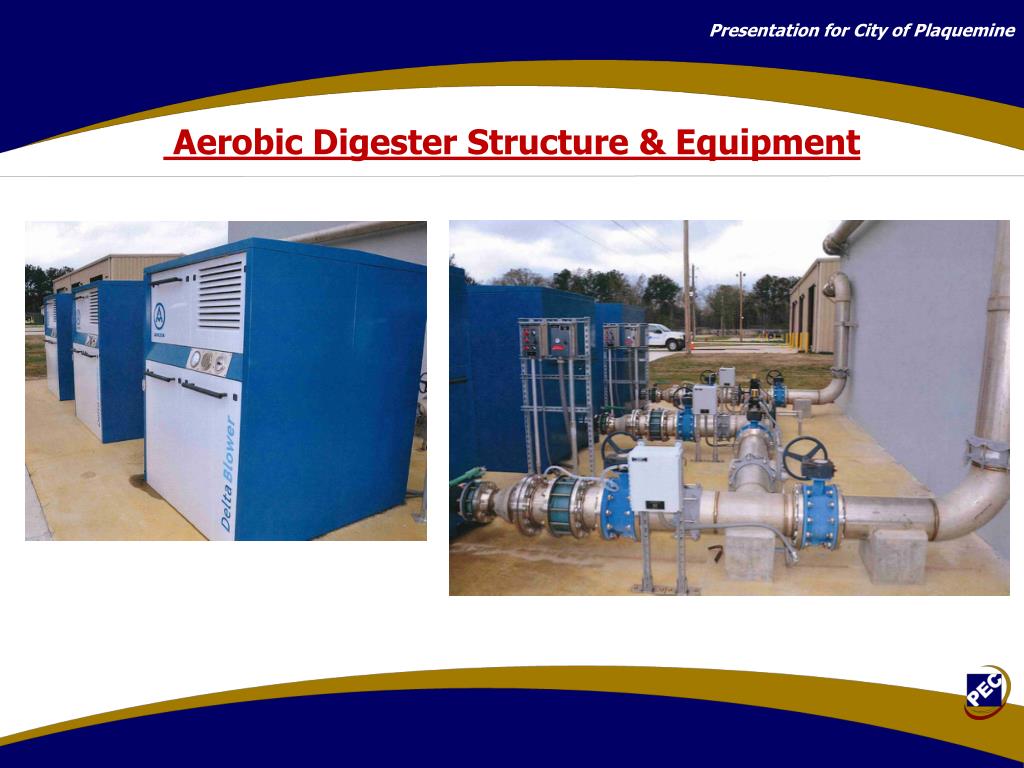 Presentation for City of Plaquemine

Aerobic Digester Structure & Equipment

Delta Blower

PEC